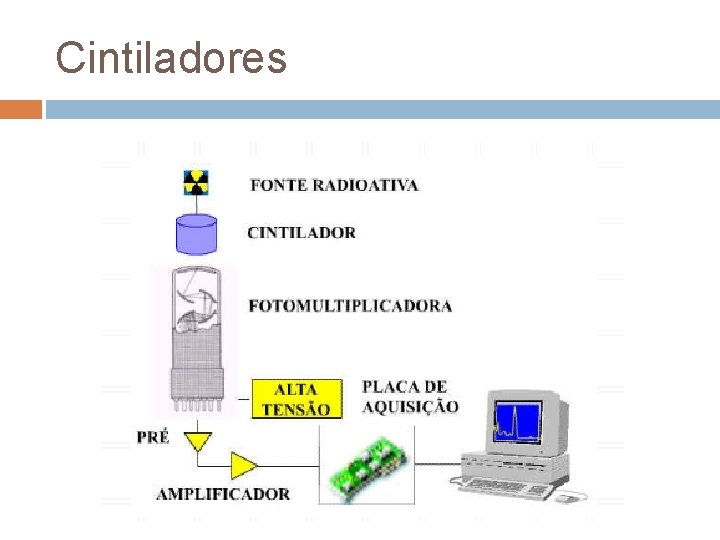 Cintiladores

FONTE RADIOATIVA

CINTILADOR

FOTOMULTIPLICADORA

ALTA TENSÃO

PLACA DE AQUISIÇÃO

PRÉ

AMPLIFICADOR